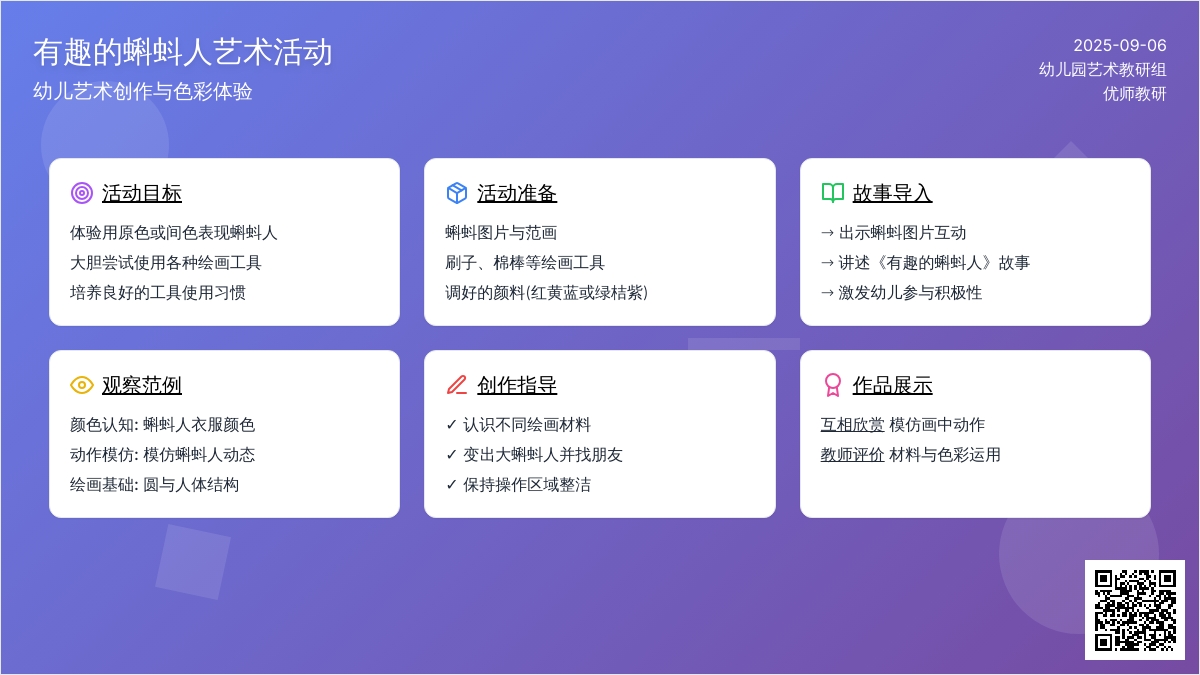 有趣的蝌蚪人艺术活动
幼儿艺术创作与色彩体验

2025-09-06
幼儿园艺术教研组
优师教研

活动目标
体验用原色或间色表现蝌蚪人
大胆尝试使用各种绘画工具
培养良好的工具使用习惯

活动准备
蝌蚪图片与范画
刷子、棉棒等绘画工具
调好的颜料(红黄蓝或绿桔紫)

故事导入
→ 出示蝌蚪图片互动
→ 讲述《有趣的蝌蚪人》故事
→ 激发幼儿参与积极性

观察范例
颜色认知: 蝌蚪人衣服颜色
动作模仿: 模仿蝌蚪人动态
绘画基础: 圆与人体结构

创作指导
✓ 认识不同绘画材料
✓ 变出大蝌蚪人并找朋友
✓ 保持操作区域整洁

作品展示
互相欣赏 模仿画中动作
教师评价 材料与色彩运用